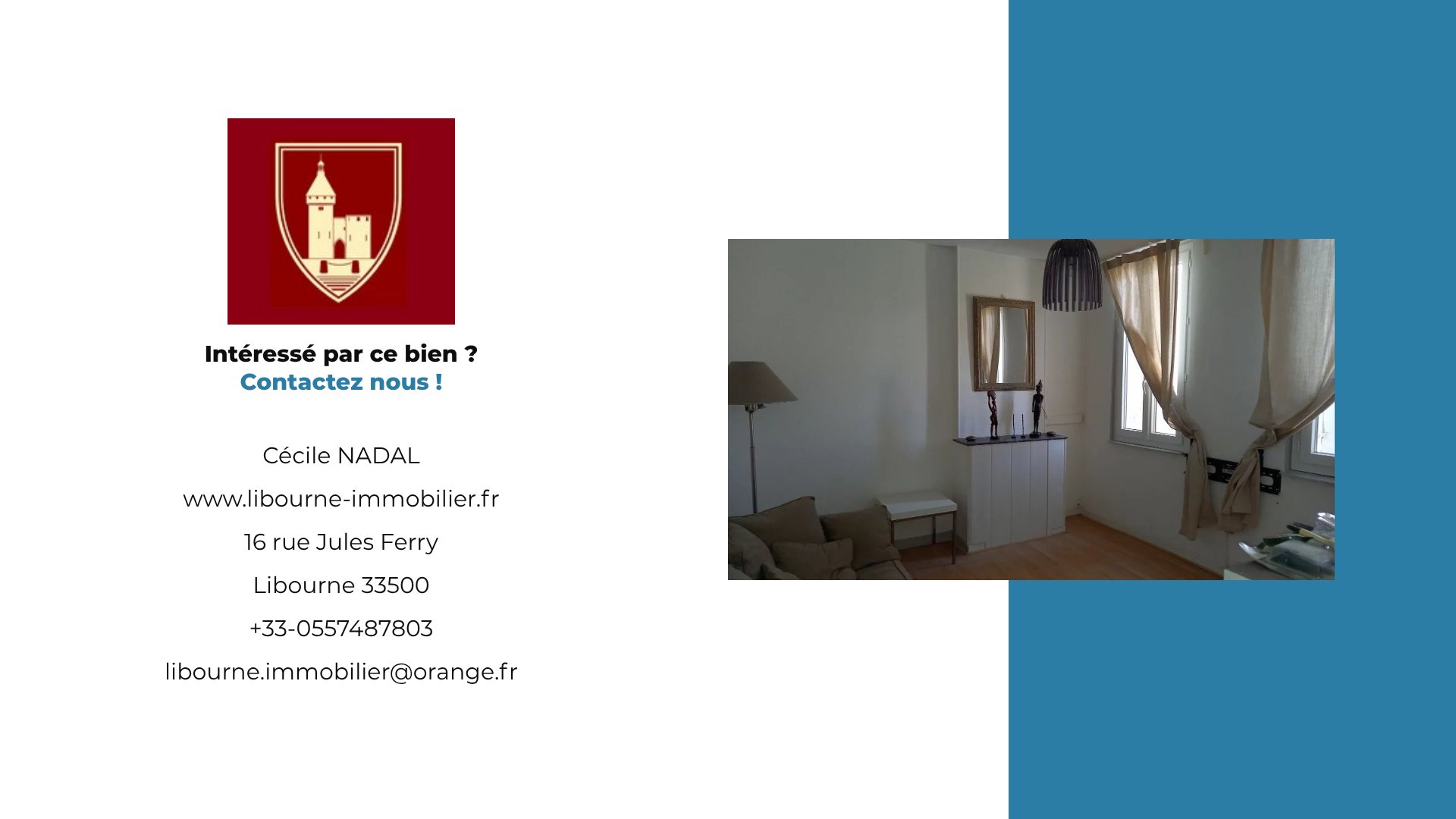 Intéressé par ce bien ?
Contactez nous !

Cécile NADAL

www.libourne-immobilier.fr

16 rue Jules Ferry

Libourne 33500

+33-0557487803

libourne.immobilier@orange.fr